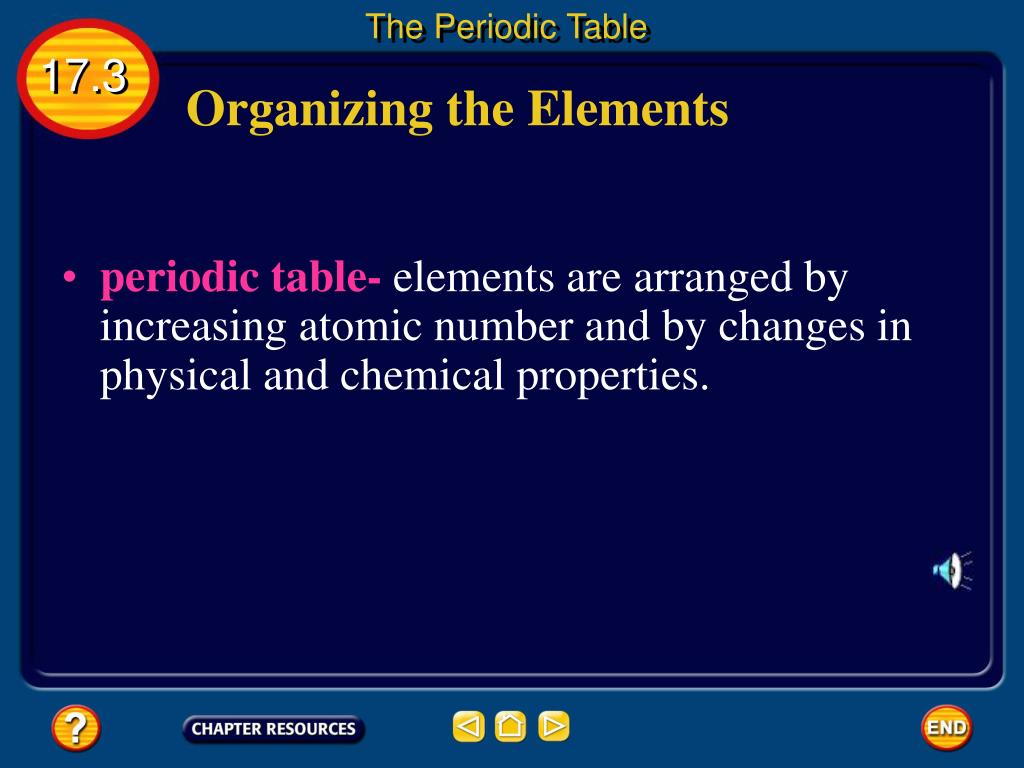 The Periodic Table

17.3

Organizing the Elements

• periodic table- elements are arranged by increasing atomic number and by changes in physical and chemical properties.

?

CHAPTER RESOURCES

END